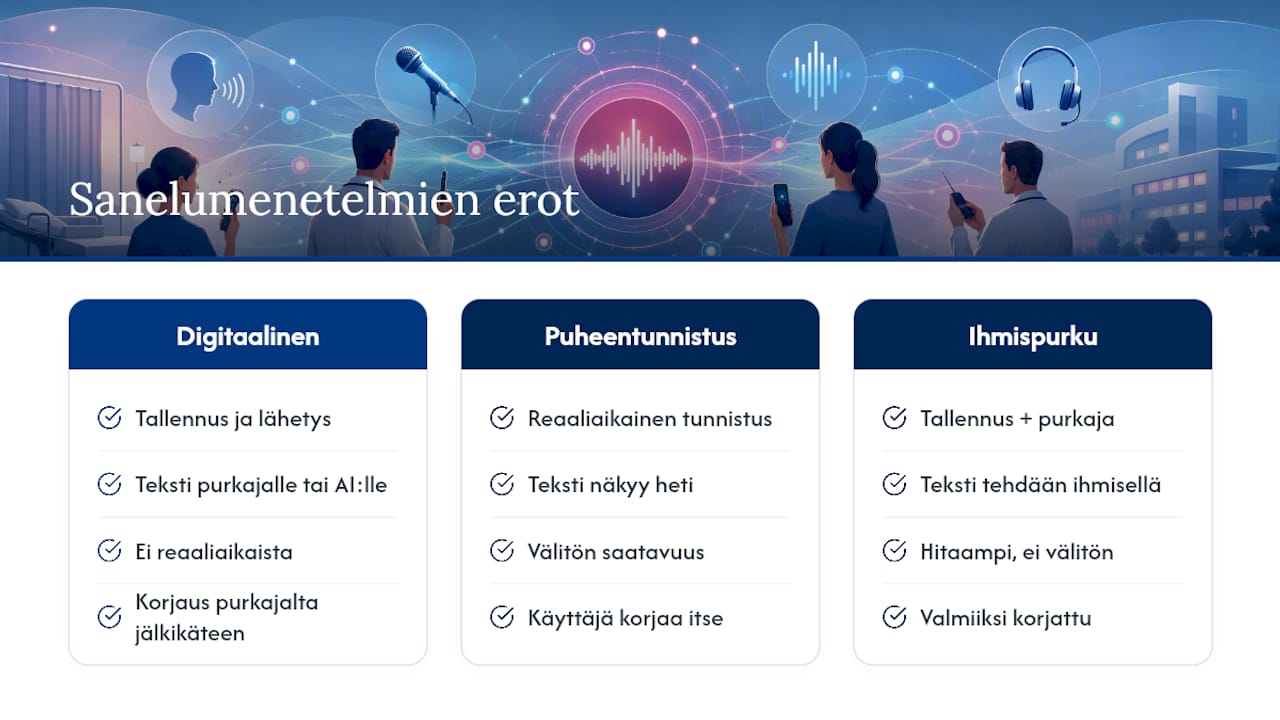 Sanelumenetelmien erot

Digitaalinen

Tallennus ja lähetys

Teksti purkajalle tai AI:lle

Ei reaaliaikaista

Korjaus purkajalta jälkikäteen

Puheentunnistus

Reaaliaikainen tunnistus

Teksti näkyy heti

Välitön saatavuus

Käyttäjä korjaa itse

Ihmispurku

Tallennus + purkaja

Teksti tehdään ihmisellä

Hitaampi, ei välitön

Valmiiksi korjattu